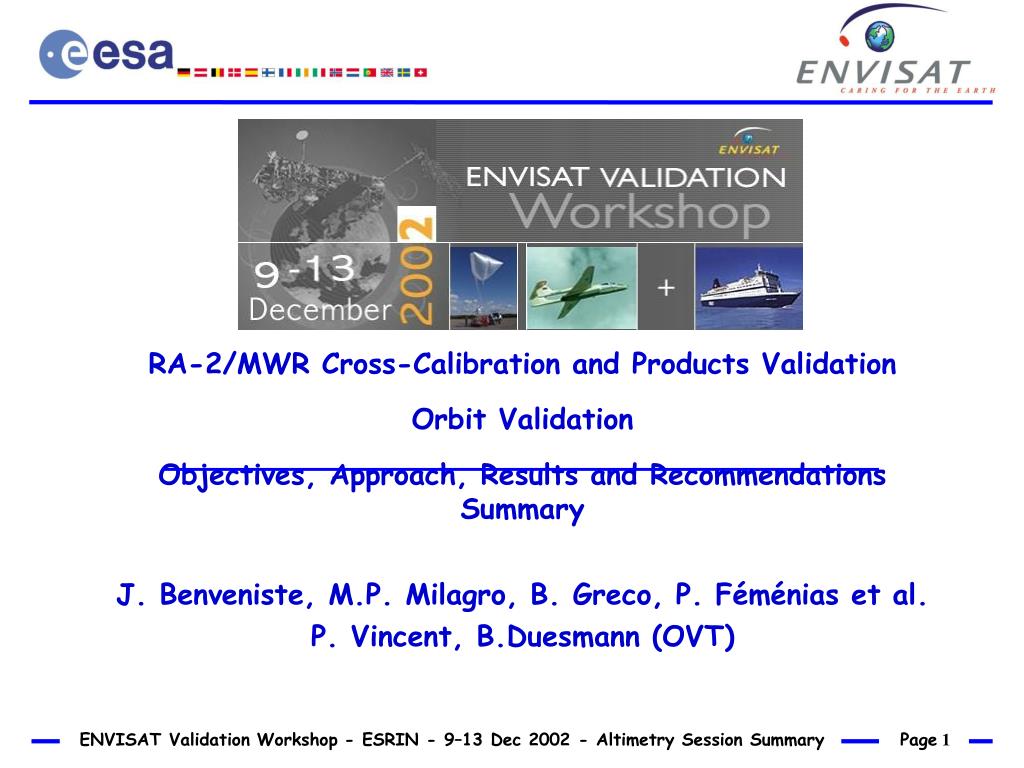 esa

ENVISAT
CARING FOR THE EARTH

ENVISAT
ENVISAT VALIDATION Workshop
9-13 December 2002
+

RA-2/MWR Cross-Calibration and Products Validation

Orbit Validation

Objectives, Approach, Results and Recommendations Summary

J. Benveniste, M.P. Milagro, B. Greco, P. Féménias et al.
P. Vincent, B.Duesmann (OVT)

ENVISAT Validation Workshop - ESRIN - 9–13 Dec 2002 - Altimetry Session Summary Page 1